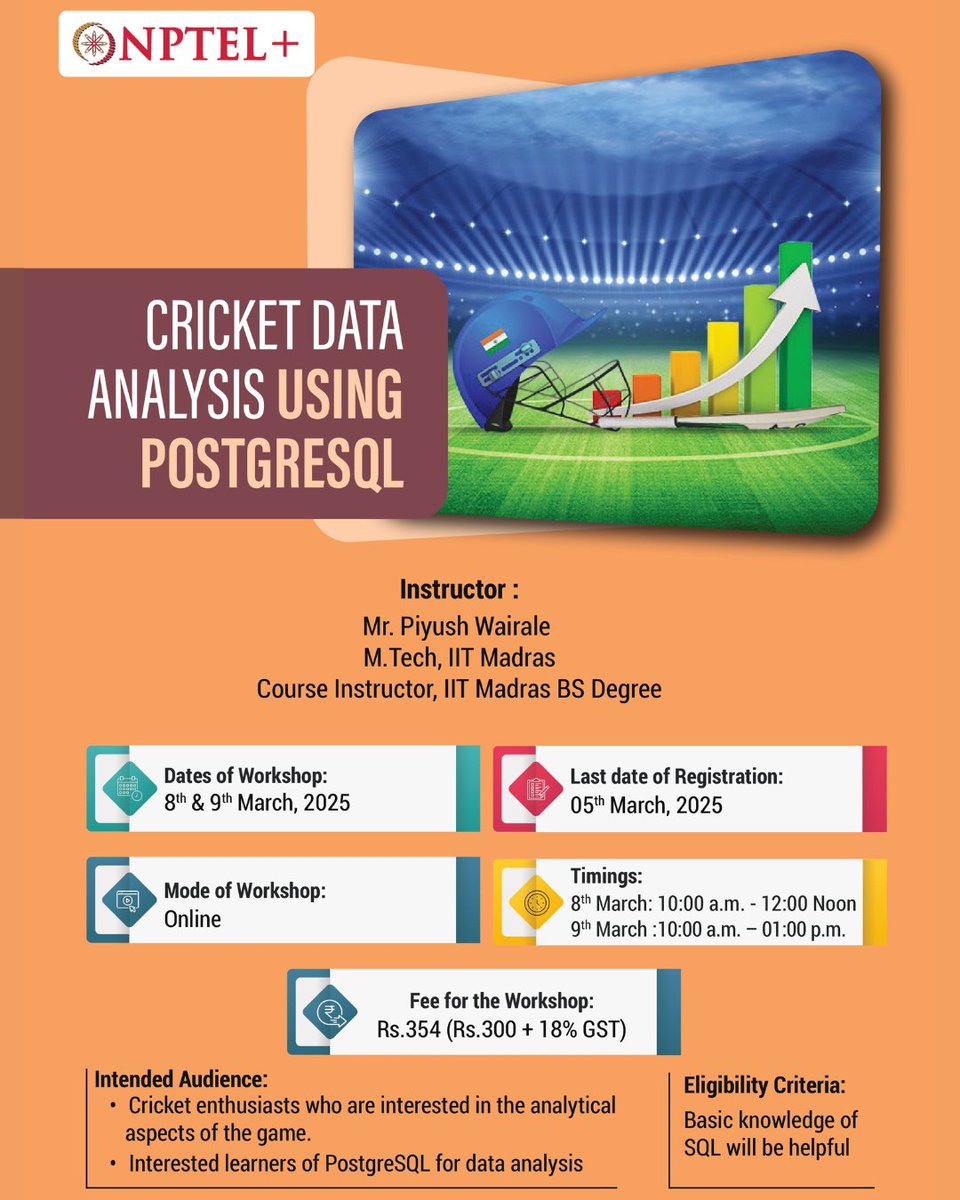 NPTEL+

CRICKET DATA ANALYSIS USING POSTGRESQL

Instructor :
Mr. Piyush Wairale
M.Tech, IIT Madras
Course Instructor, IIT Madras BS Degree

Dates of Workshop:
8$^{th}$ & 9$^{th}$ March, 2025

Last date of Registration:
05$^{th}$ March, 2025

Mode of Workshop:
Online

Timings:
8$^{th}$ March: 10:00 a.m. - 12:00 Noon
9$^{th}$ March :10:00 a.m. – 01:00 p.m.

Fee for the Workshop:
Rs.354 (Rs.300 + 18% GST)

Intended Audience:
• Cricket enthusiasts who are interested in the analytical aspects of the game.
• Interested learners of PostgreSQL for data analysis

Eligibility Criteria:
Basic knowledge of SQL will be helpful